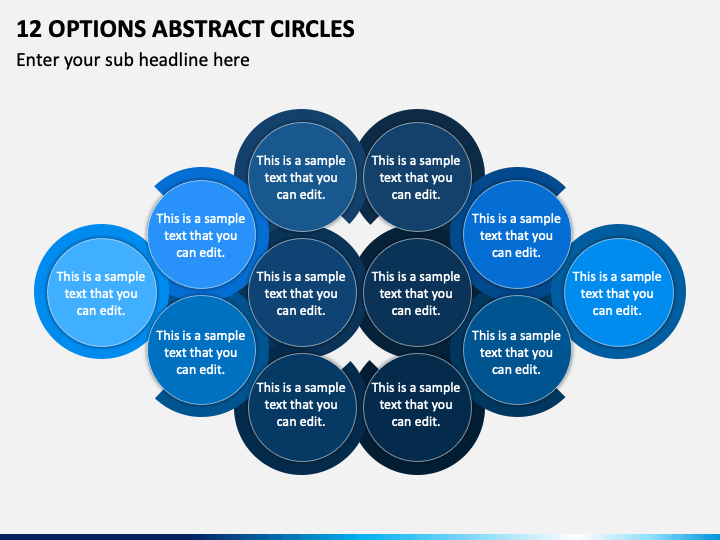 12 OPTIONS ABSTRACT CIRCLES

Enter your sub headline here

This is a sample text that you can edit.

This is a sample text that you can edit.

This is a sample text that you can edit.

This is a sample text that you can edit.

This is a sample text that you can edit.

This is a sample text that you can edit.

This is a sample text that you can edit.

This is a sample text that you can edit.

This is a sample text that you can edit.

This is a sample text that you can edit.

This is a sample text that you can edit.

This is a sample text that you can edit.